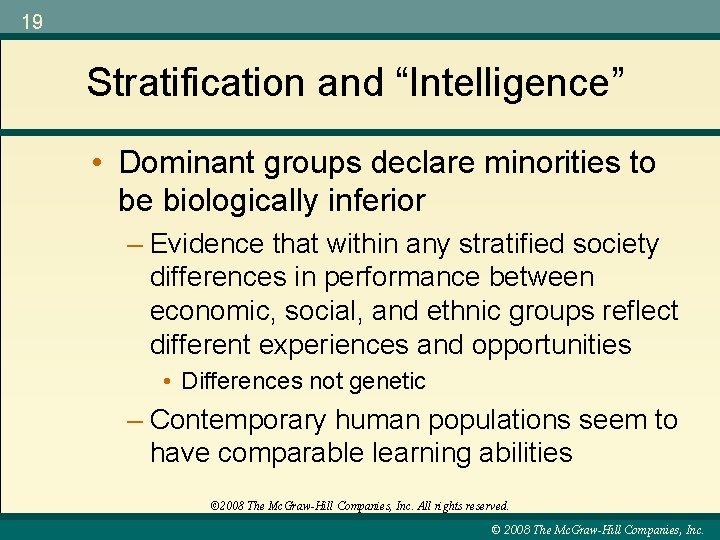 19

Stratification and “Intelligence”

• Dominant groups declare minorities to be biologically inferior

– Evidence that within any stratified society differences in performance between economic, social, and ethnic groups reflect different experiences and opportunities

• Differences not genetic

– Contemporary human populations seem to have comparable learning abilities

©2008 The McGraw-Hill Companies, Inc. All rights reserved.

© 2008 The McGraw-Hill Companies, Inc.